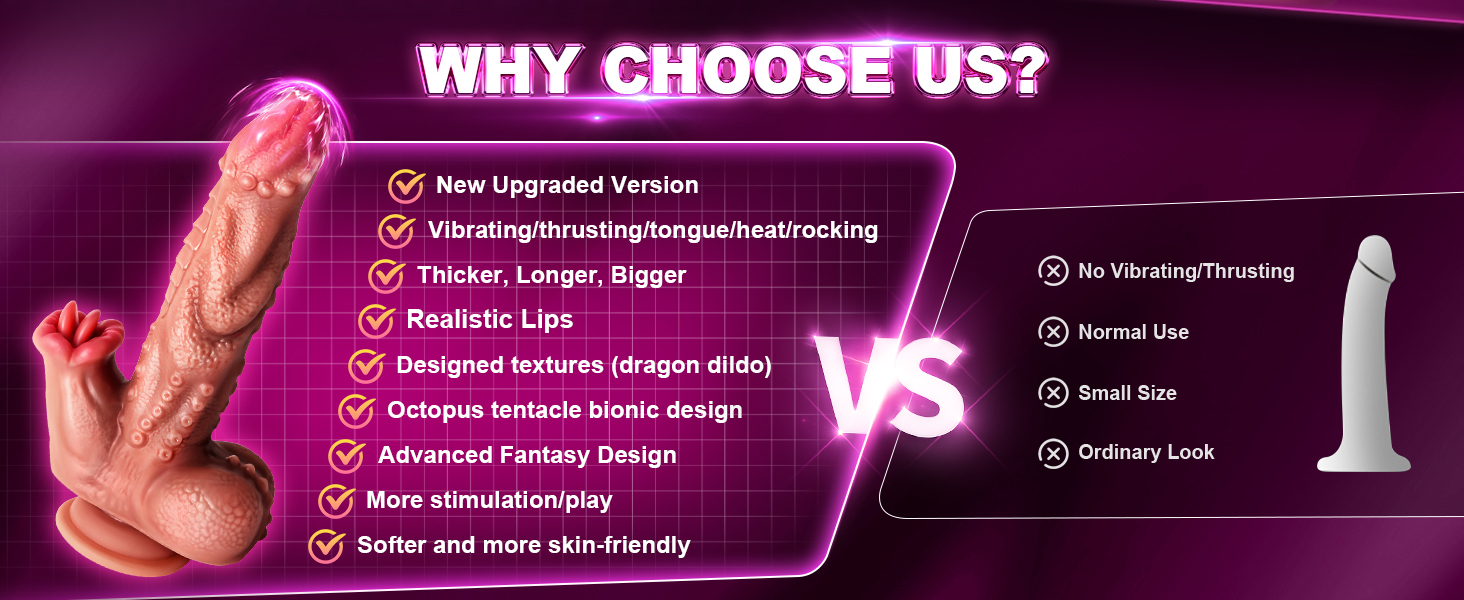 WHY CHOOSE US?

New Upgraded Version
Vibrating/thrusting/tongue/heat/rocking
Thicker, Longer, Bigger
Realistic Lips
Designed textures (dragon dildo)
Octopus tentacle bionic design
Advanced Fantasy Design
More stimulation/play
Softer and more skin-friendly

VS

No Vibrating/Thrusting
Normal Use
Small Size
Ordinary Look